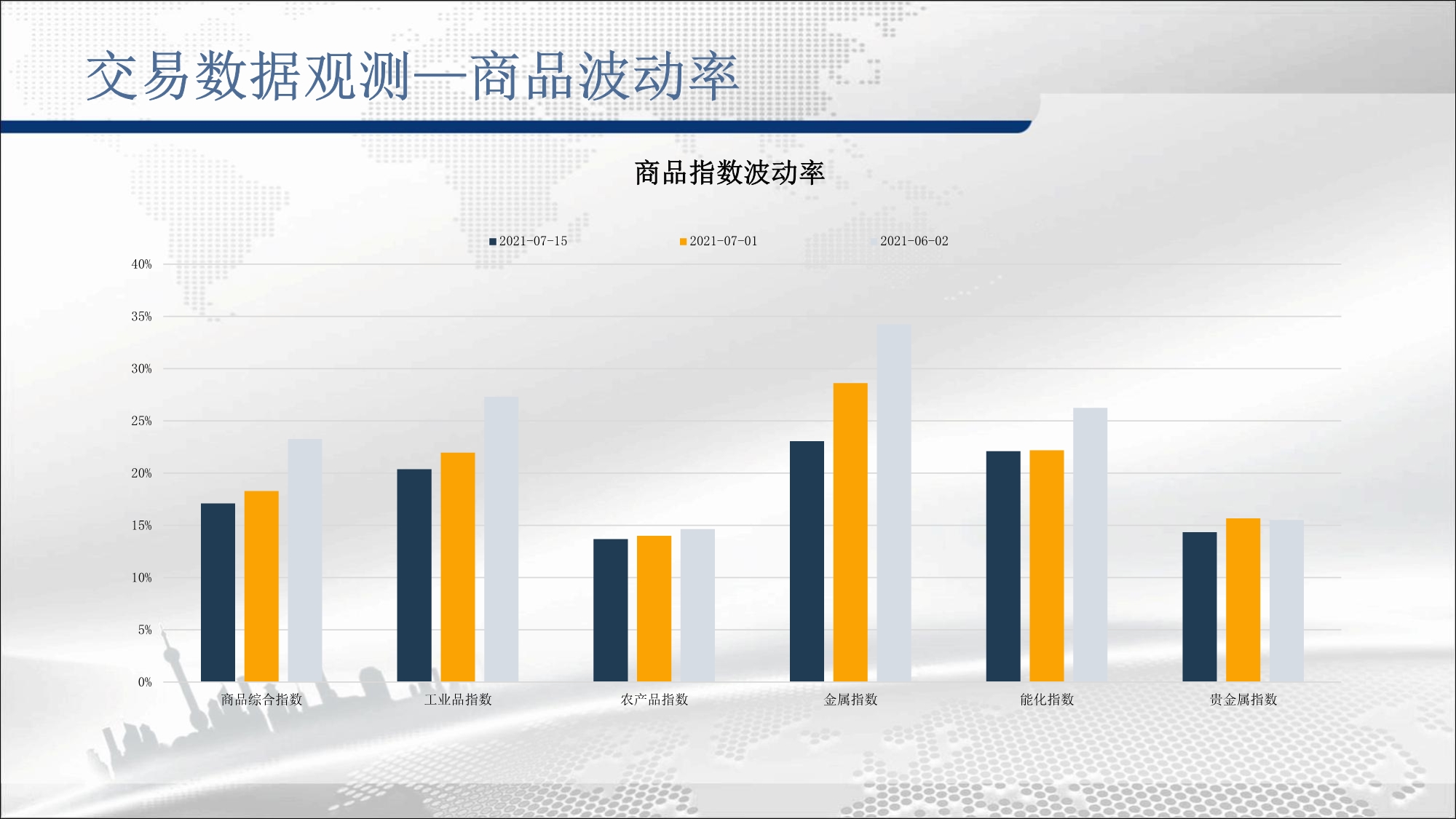 交易数据观测—商品波动率

商品指数波动率

2021-07-15 2021-07-01 2021-06-02

40%
35%
30%
25%
20%
15%
10%
5%
0%

商品综合指数 工业品指数 农产品指数 金属指数 能化指数 贵金属指数